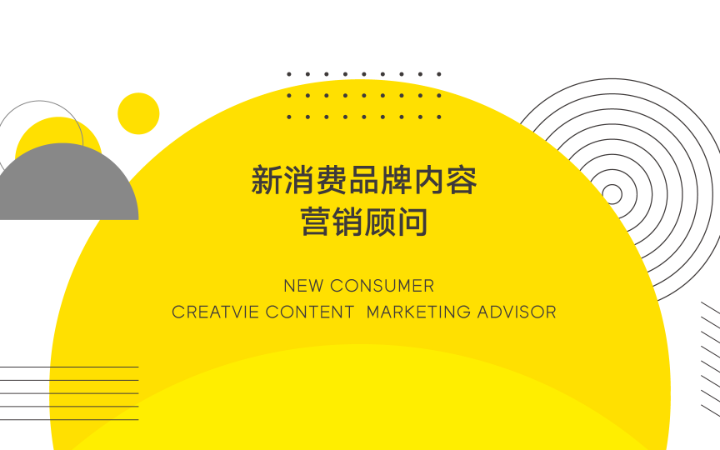 新消费品牌内容
营销顾问

NEW CONSUMER
CREATVIE CONTENT MARKETING ADVISOR